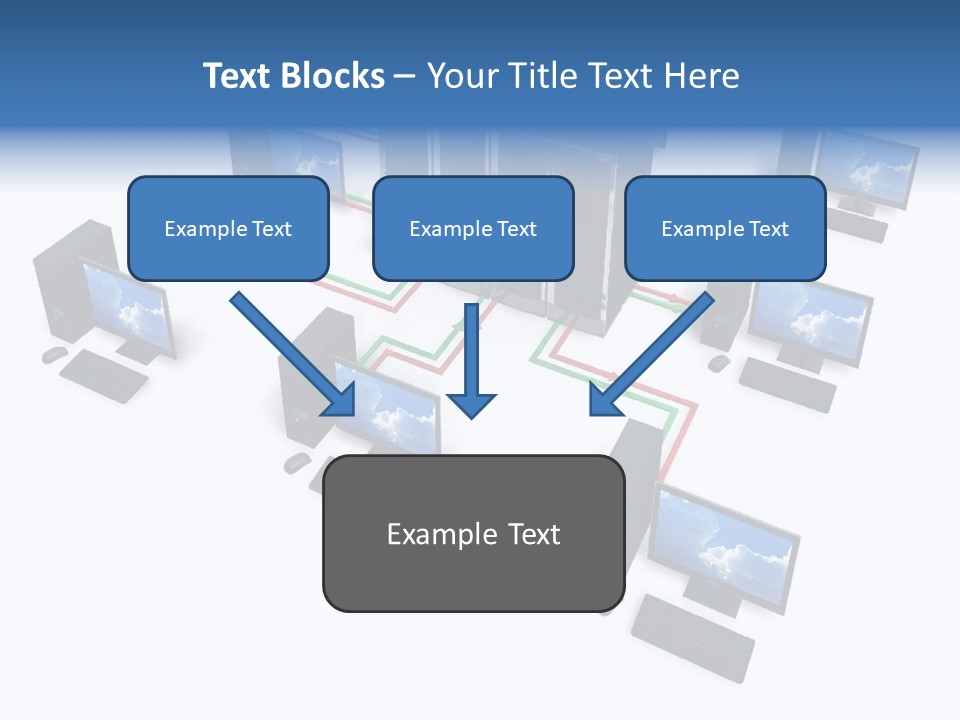 Text Blocks – Your Title Text Here

Example Text

Example Text

Example Text

Example Text